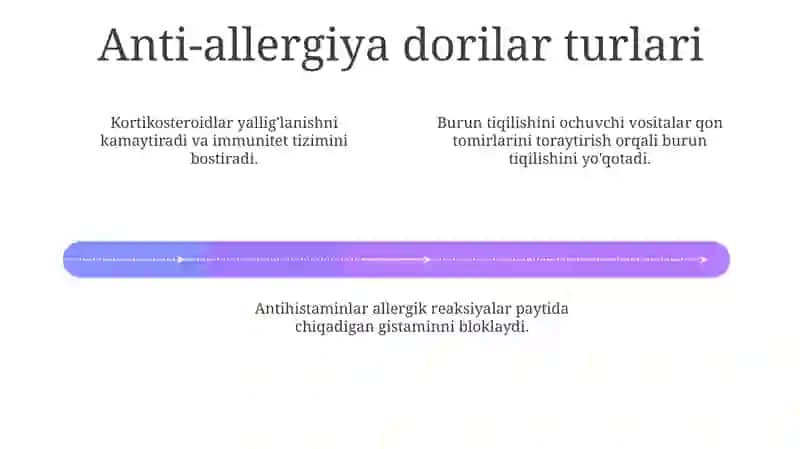 Anti-allergiya dorilar turlari

Kortikosteroidlar yallig'lanishni kamaytiradi va immunitet tizimini bostiradi.

Burun tiqilishini ochuvchi vositalar qon tomirlarini toraytirish orqali burun tiqilishini yo'qotadi.

Antihistaminlar allergik reaksiyalar paytida chiqadigan gistaminni bloklaydi.